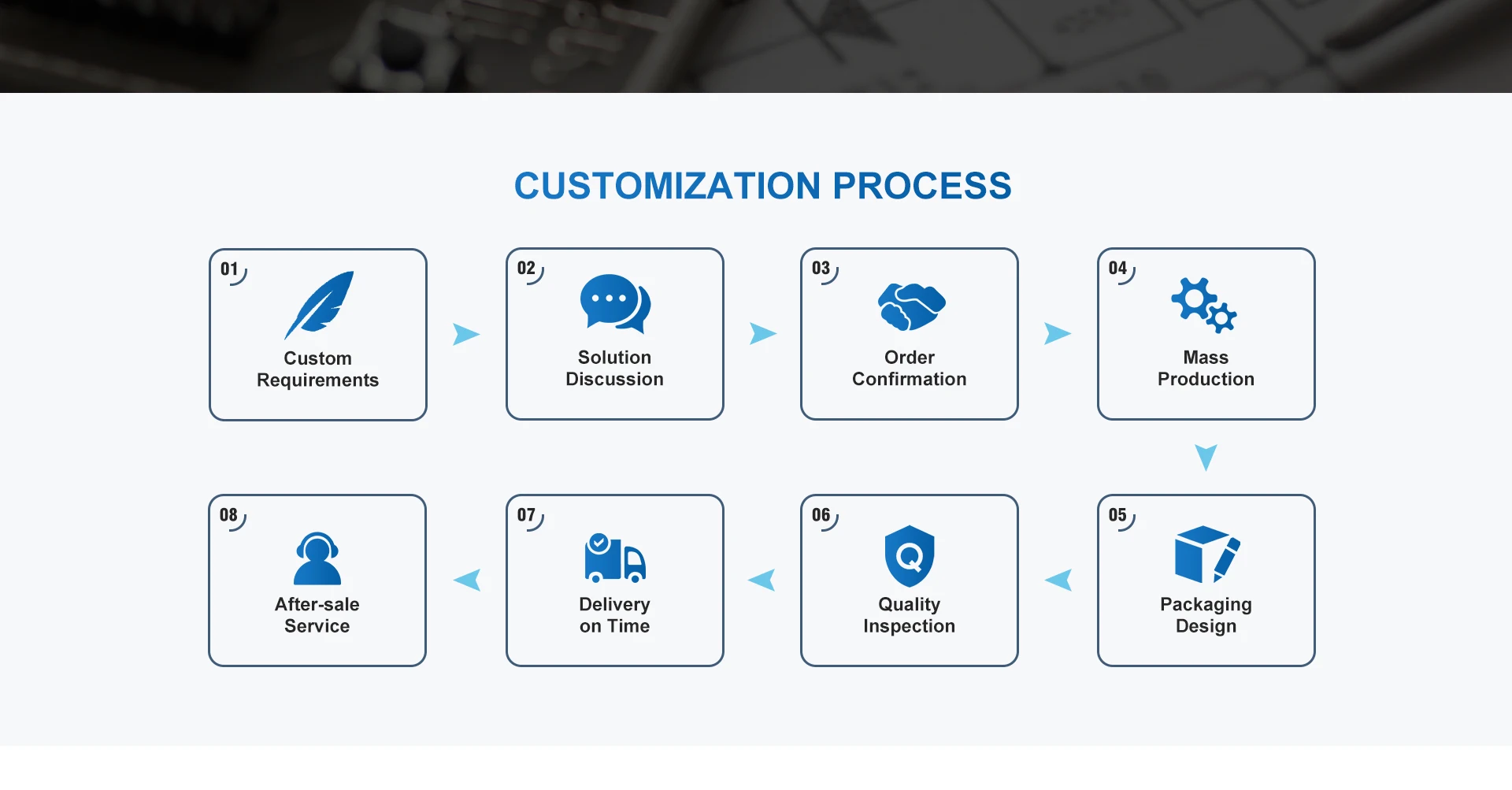 CUSTOMIZATION PROCESS

01
Custom Requirements

02
Solution Discussion

03
Order Confirmation

04
Mass Production

05
Packaging Design

06
Quality Inspection

07
Delivery on Time

08
After-sale Service